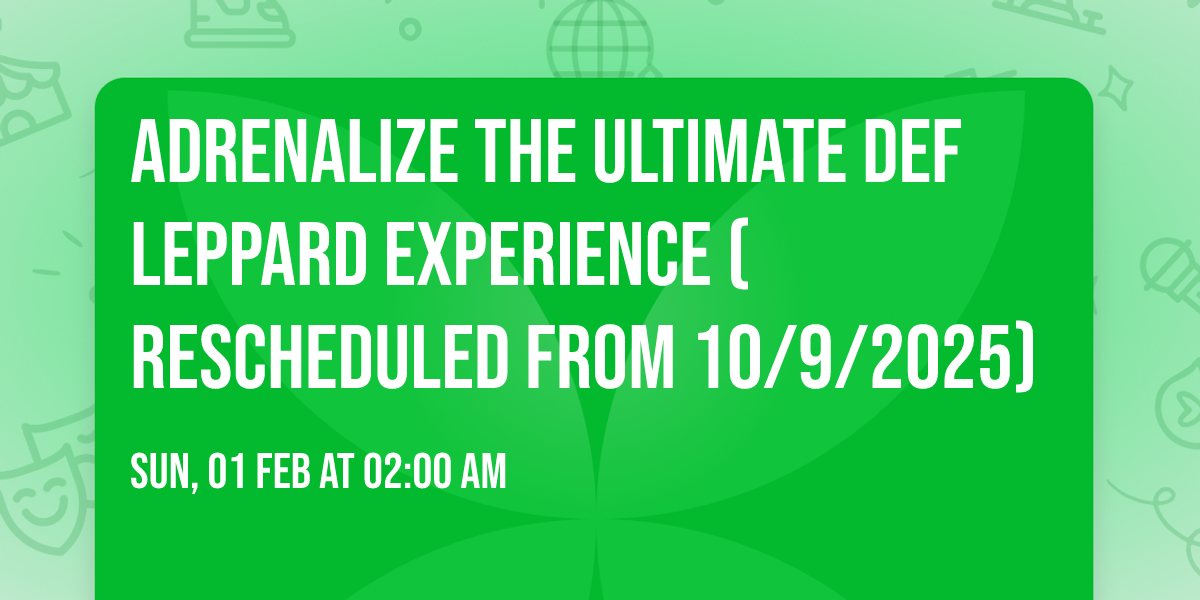 ADRENALIZE THE ULTIMATE DEF LEPPARD EXPERIENCE ( RESCHEDULED FROM 10/9/2025)

SUN, 01 FEB AT 02:00 AM